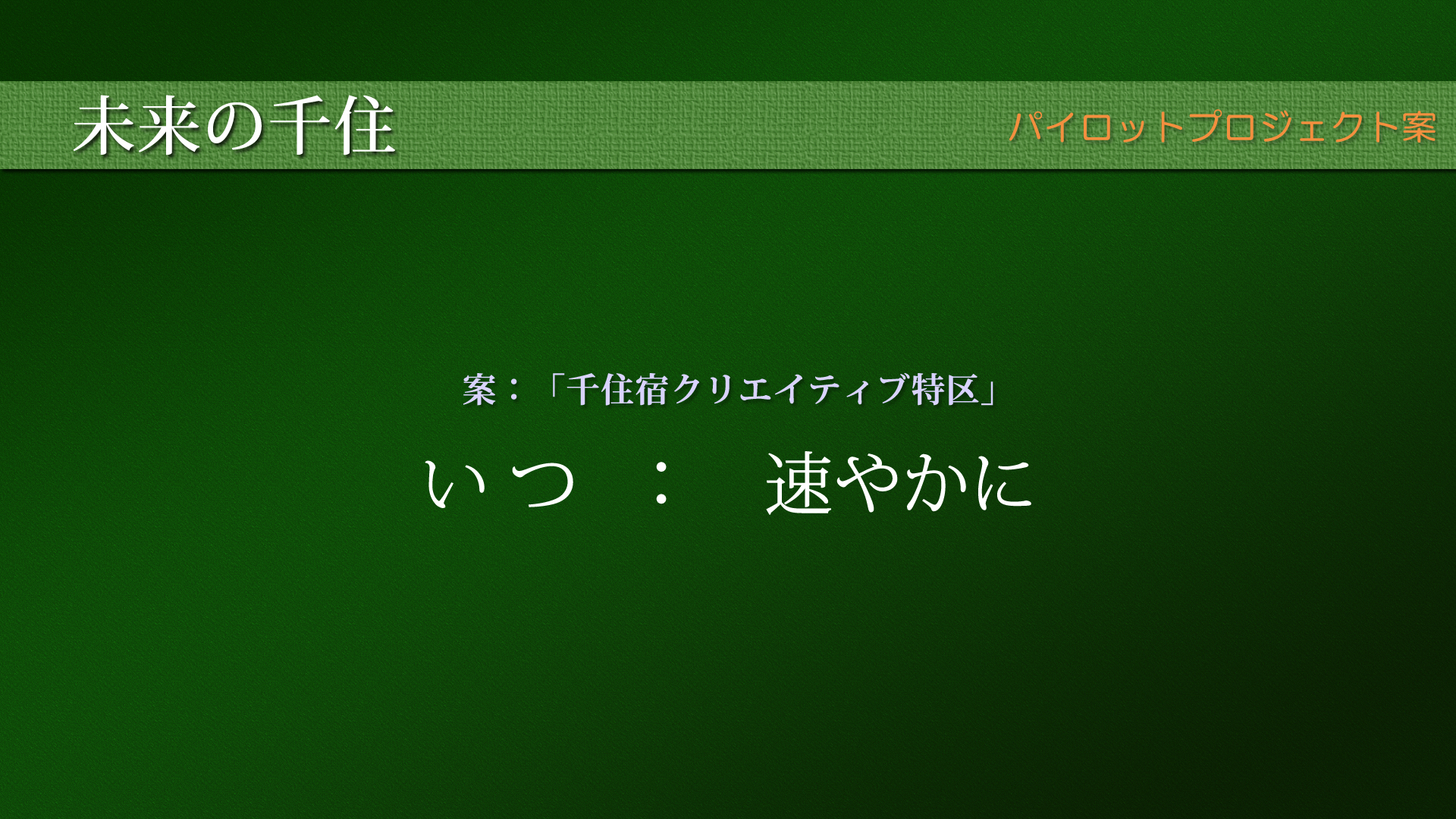 未来の千住

パイロットプロジェクト案

案：「千住宿クリエイティブ特区」

いつ　：　速やかに